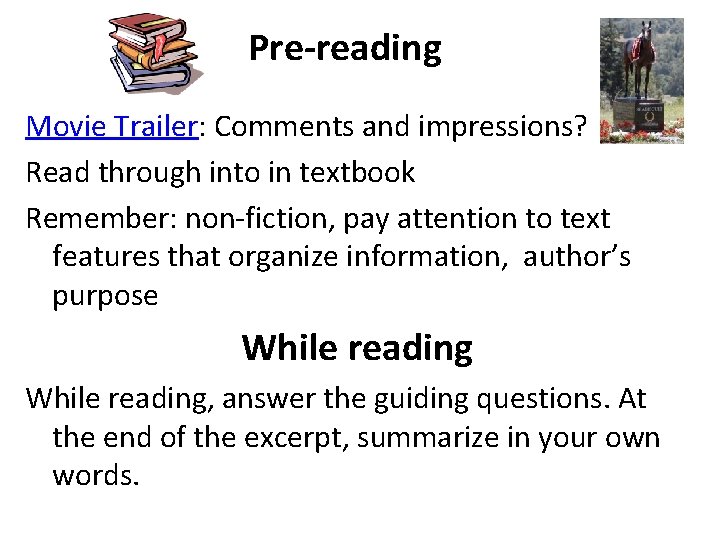 Pre-reading

Movie Trailer: Comments and impressions?

Read through into in textbook

Remember: non-fiction, pay attention to text features that organize information, author's purpose

While reading

While reading, answer the guiding questions. At the end of the excerpt, summarize in your own words.